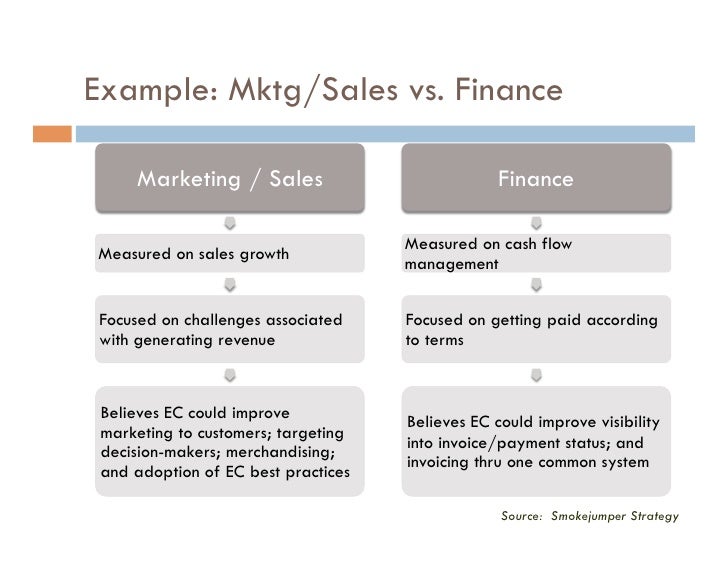 Example: Mktg/Sales vs. Finance

Marketing / Sales

Measured on sales growth

Focused on challenges associated with generating revenue

Believes EC could improve marketing to customers; targeting decision-makers; merchandising; and adoption of EC best practices

Finance

Measured on cash flow management

Focused on getting paid according to terms

Believes EC could improve visibility into invoice/payment status; and invoicing thru one common system

Source: Smokejumper Strategy